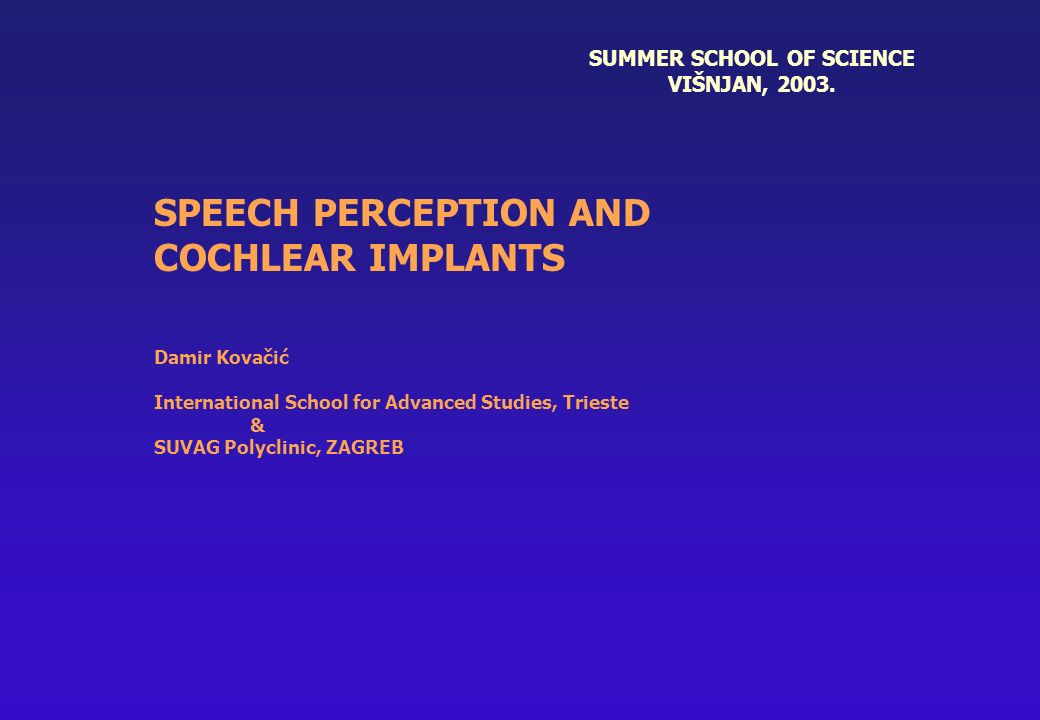 SUMMER SCHOOL OF SCIENCE
VIŠNJAN, 2003.

SPEECH PERCEPTION AND COCHLEAR IMPLANTS

Damir Kovačić

International School for Advanced Studies, Trieste
&
SUVAG Polyclinic, ZAGREB